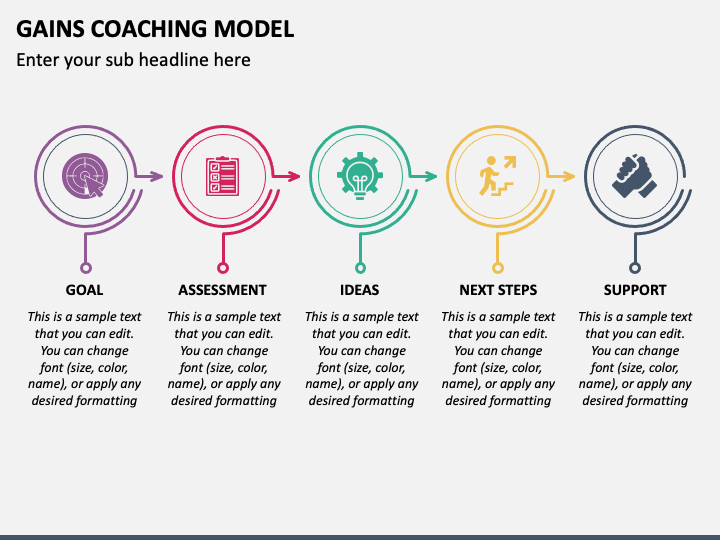 GAINS COACHING MODEL

Enter your sub headline here

GOAL

This is a sample text that you can edit. You can change font (size, color, name), or apply any desired formatting

ASSESSMENT

This is a sample text that you can edit. You can change font (size, color, name), or apply any desired formatting

IDEAS

This is a sample text that you can edit. You can change font (size, color, name), or apply any desired formatting

NEXT STEPS

This is a sample text that you can edit. You can change font (size, color, name), or apply any desired formatting

SUPPORT

This is a sample text that you can edit. You can change font (size, color, name), or apply any desired formatting